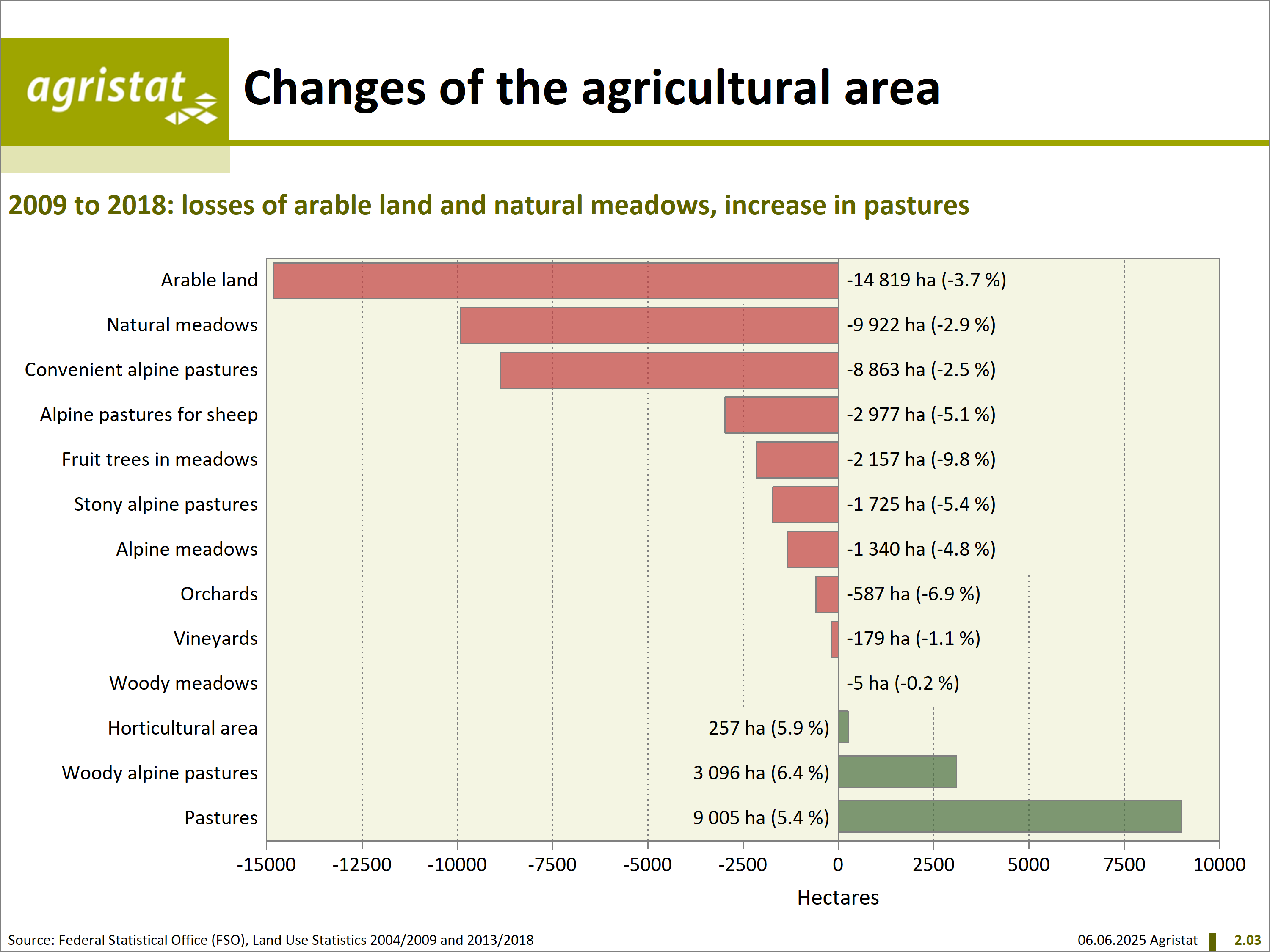 agristat

Changes of the agricultural area

2009 to 2018: losses of arable land and natural meadows, increase in pastures

Arable land -14 819 ha (-3.7 %)
Natural meadows -9 922 ha (-2.9 %)
Convenient alpine pastures -8 863 ha (-2.5 %)
Alpine pastures for sheep -2 977 ha (-5.1 %)
Fruit trees in meadows -2 157 ha (-9.8 %)
Stony alpine pastures -1 725 ha (-5.4 %)
Alpine meadows -1 340 ha (-4.8 %)
Orchards -587 ha (-6.9 %)
Vineyards -179 ha (-1.1 %)
Woody meadows -5 ha (-0.2 %)
Horticultural area 257 ha (5.9 %)
Woody alpine pastures 3 096 ha (6.4 %)
Pastures 9 005 ha (5.4 %)

-15000 -12500 -10000 -7500 -5000 -2500 0 2500 5000 7500 10000

Hectares

Source: Federal Statistical Office (FSO), Land Use Statistics 2004/2009 and 2013/2018

06.06.2025 Agristat 2.03